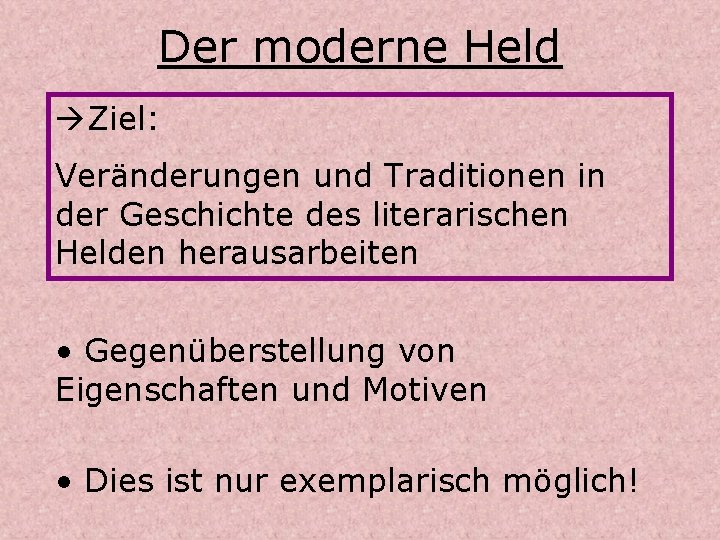 Der moderne Held

→Ziel:

Veränderungen und Traditionen in der Geschichte des literarischen Helden herausarbeiten

• Gegenüberstellung von Eigenschaften und Motiven

• Dies ist nur exemplarisch möglich!